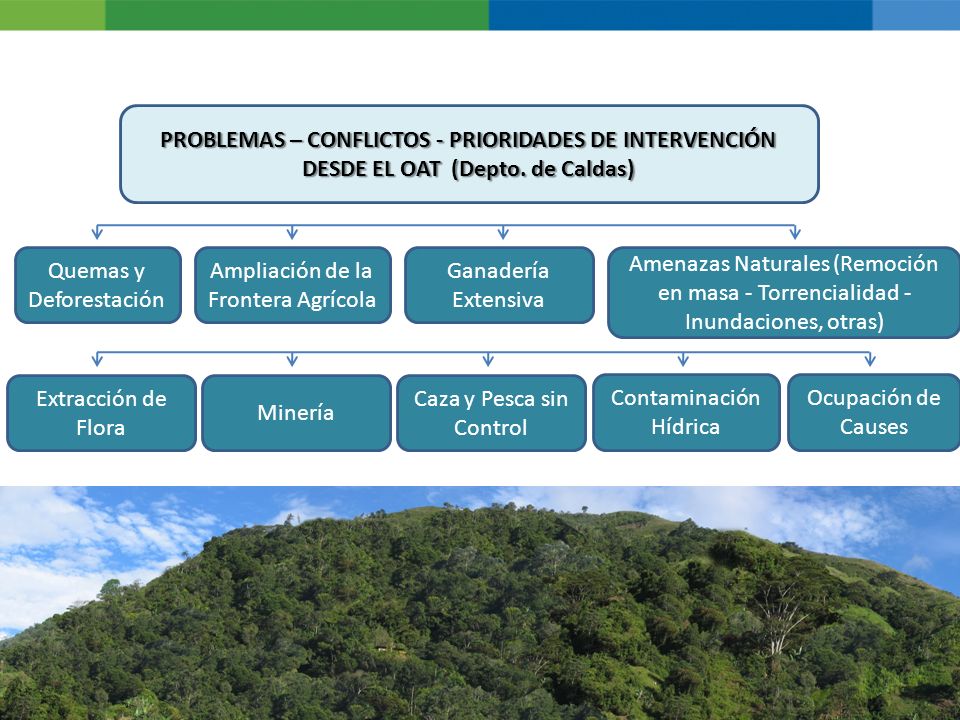 PROBLEMAS – CONFLICTOS - PRIORIDADES DE INTERVENCIÓN DESDE EL OAT (Depto. de Caldas)

Quemas y Deforestación

Ampliación de la Frontera Agrícola

Ganadería Extensiva

Amenazas Naturales (Remoción en masa - Torrencialidad - Inundaciones, otras)

Extracción de Flora

Minería

Caza y Pesca sin Control

Contaminación Hídrica

Ocupación de Causes